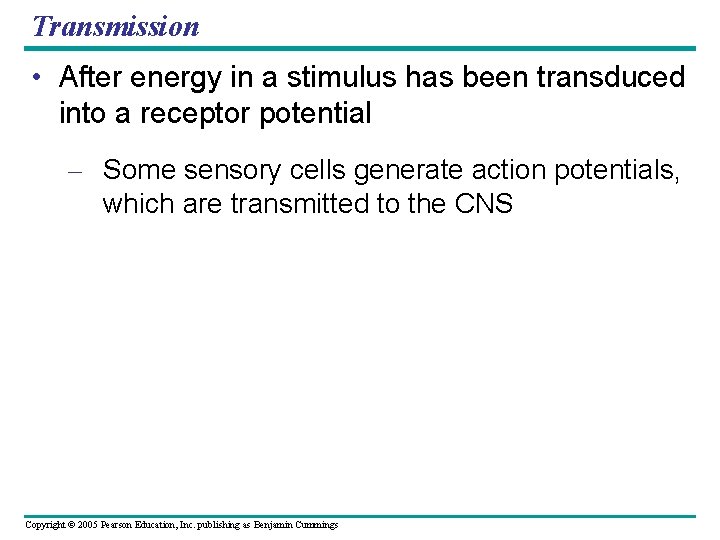 Transmission

• After energy in a stimulus has been transduced into a receptor potential

– Some sensory cells generate action potentials, which are transmitted to the CNS

Copyright © 2005 Pearson Education, Inc. publishing as Benjamin Cummings